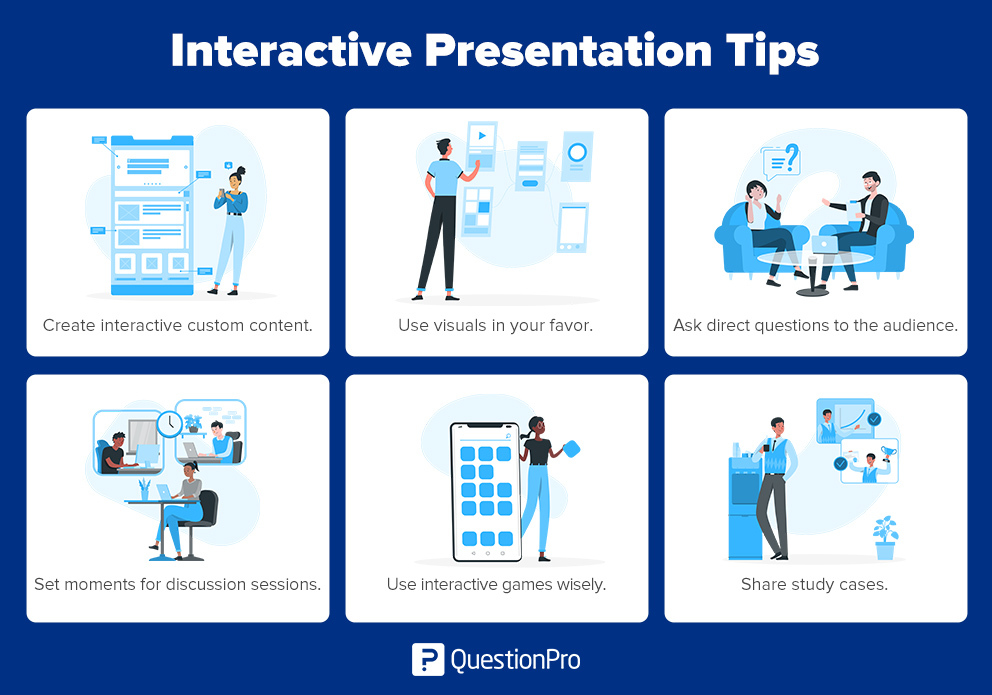 Interactive Presentation Tips

Create interactive custom content.

Use visuals in your favor.

Ask direct questions to the audience.

Set moments for discussion sessions.

Use interactive games wisely.

Share study cases.

QuestionPro